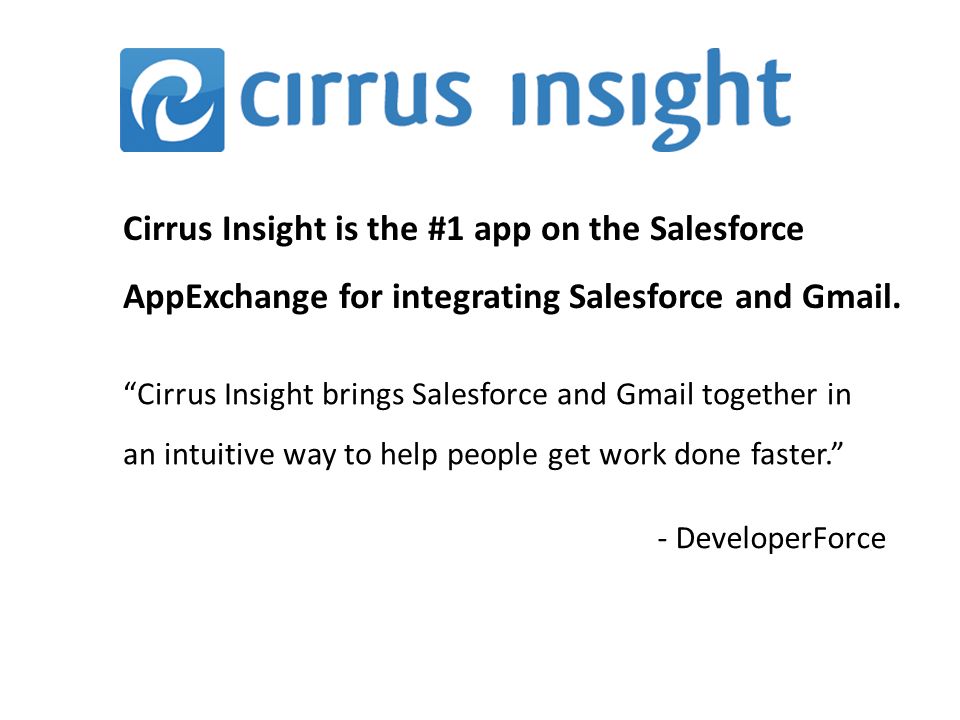 cirrus insight

Cirrus Insight is the #1 app on the Salesforce AppExchange for integrating Salesforce and Gmail.

“Cirrus Insight brings Salesforce and Gmail together in an intuitive way to help people get work done faster.”

- DeveloperForce